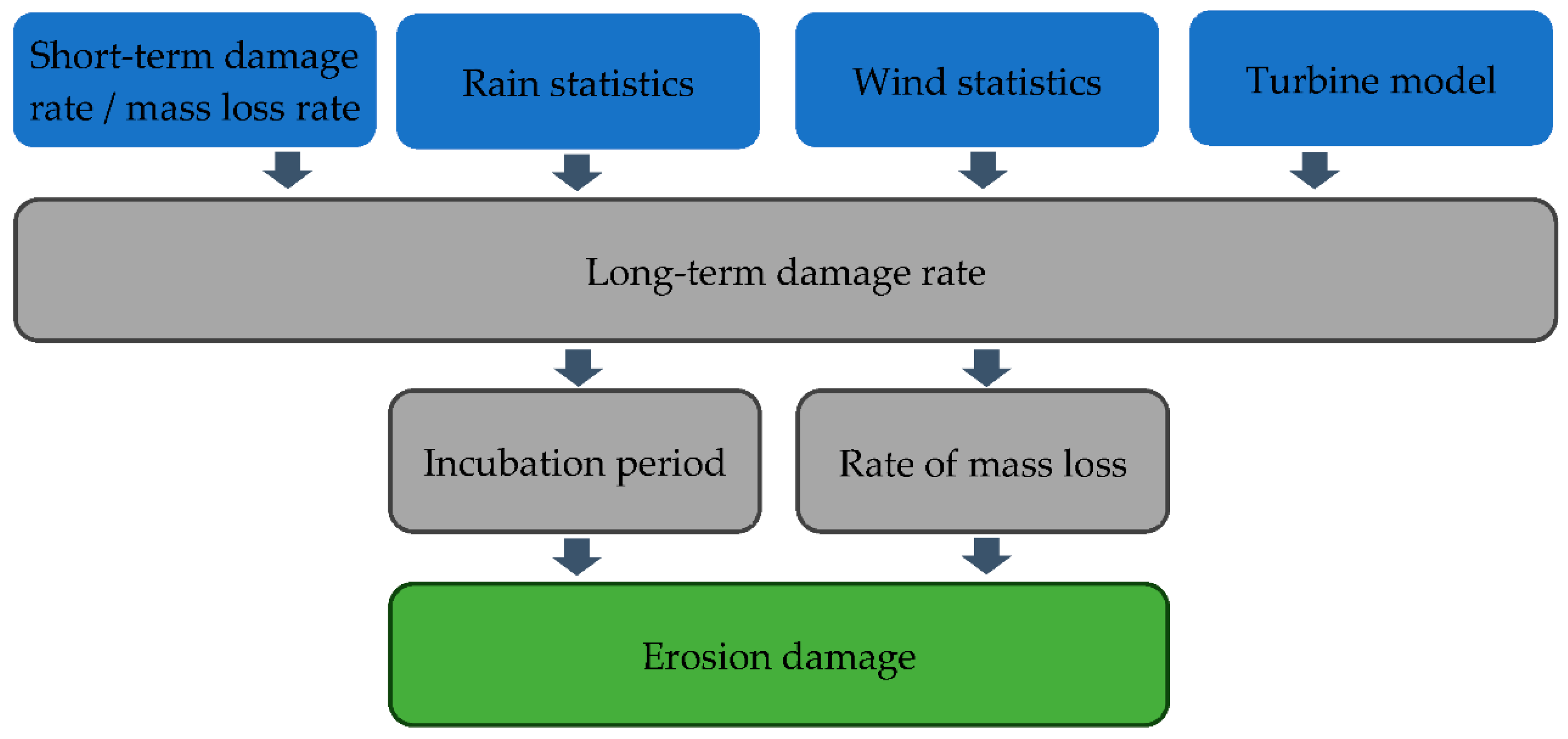 Short-term damage rate / mass loss rate

Rain statistics

Wind statistics

Turbine model

Long-term damage rate

Incubation period

Rate of mass loss

Erosion damage